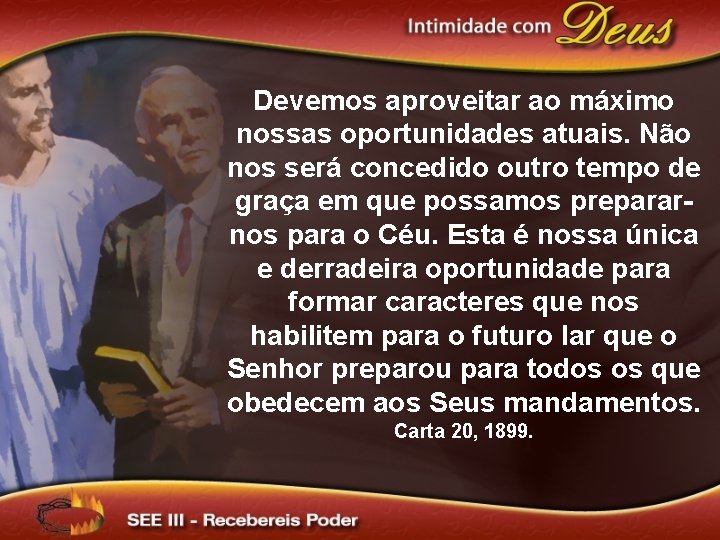 Intimidade com Deus

Devemos aproveitar ao máximo nossas oportunidades atuais. Não nos será concedido outro tempo de graça em que possamos preparar-nos para o Céu. Esta é nossa única e derradeira oportunidade para formar caracteres que nos habilitem para o futuro lar que o Senhor preparou para todos os que obedecem aos Seus mandamentos.
Carta 20, 1899.

SEE III - Recebereis Poder